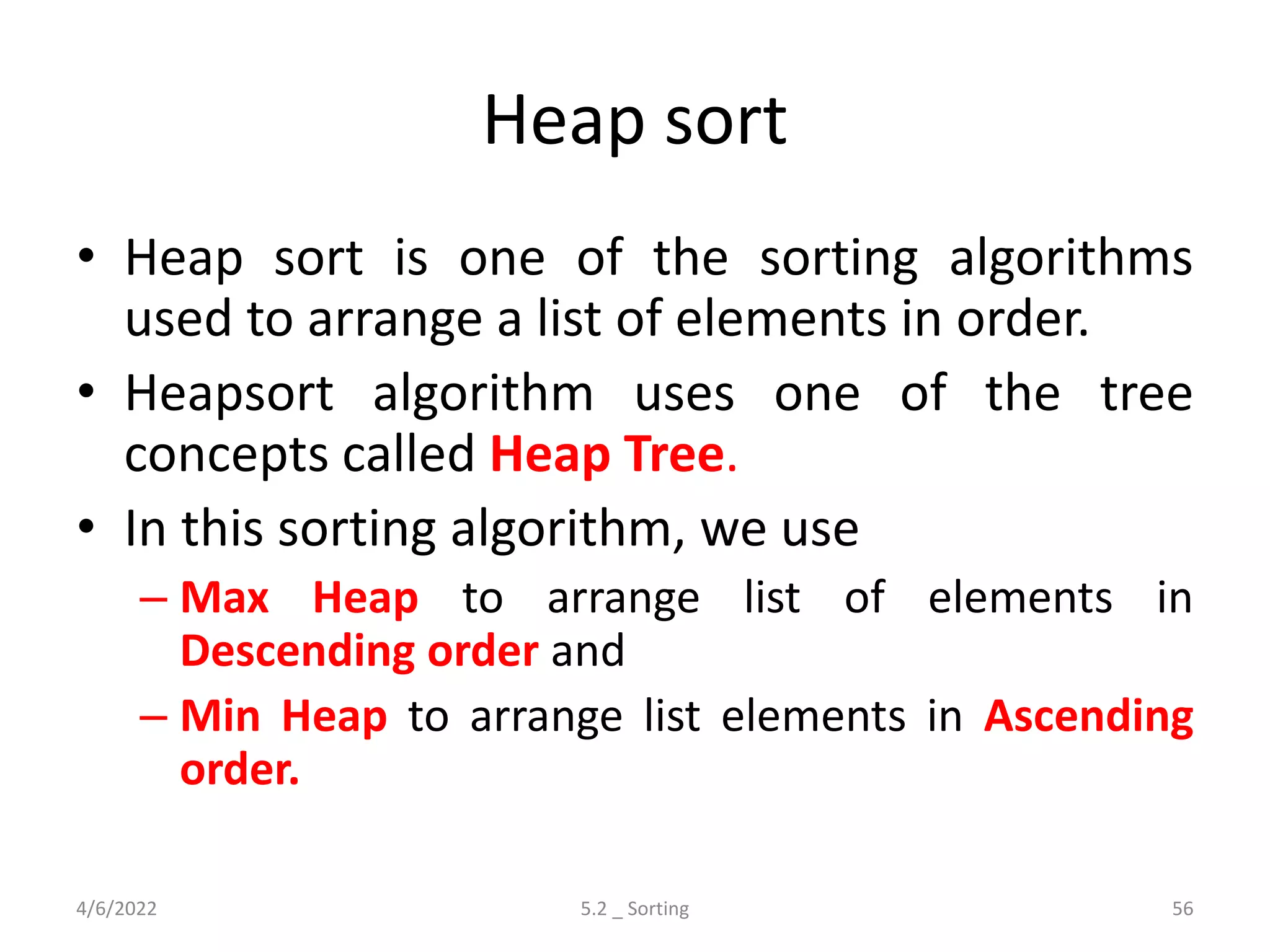 Heap sort

• Heap sort is one of the sorting algorithms used to arrange a list of elements in order.

• Heapsort algorithm uses one of the tree concepts called Heap Tree.

• In this sorting algorithm, we use

– Max Heap to arrange list of elements in Descending order and

– Min Heap to arrange list elements in Ascending order.

4/6/2022

5.2 _ Sorting

56